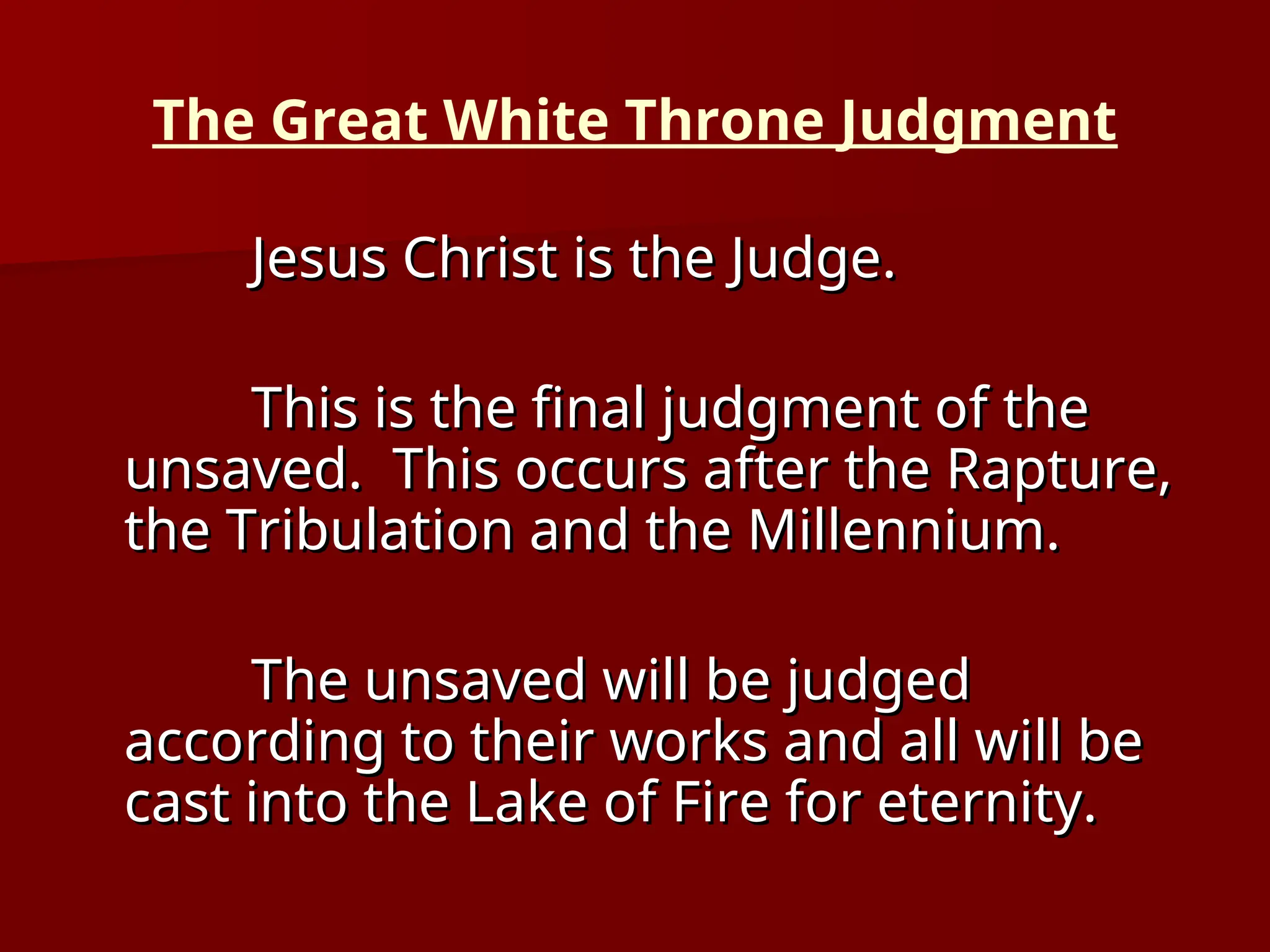 The Great White Throne Judgment

Jesus Christ is the Judge.

This is the final judgment of the unsaved.  This occurs after the Rapture, the Tribulation and the Millennium.

The unsaved will be judged according to their works and all will be cast into the Lake of Fire for eternity.